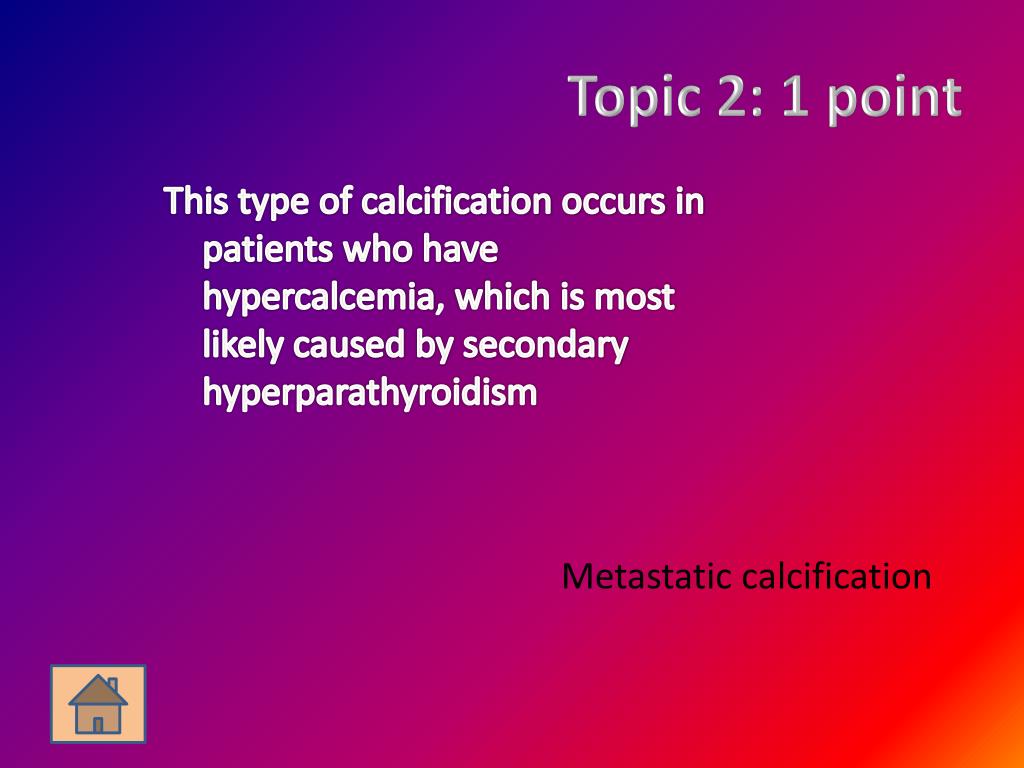 Topic 2: 1 point

This type of calcification occurs in patients who have hypercalcemia, which is most likely caused by secondary hyperparathyroidism

Metastatic calcification